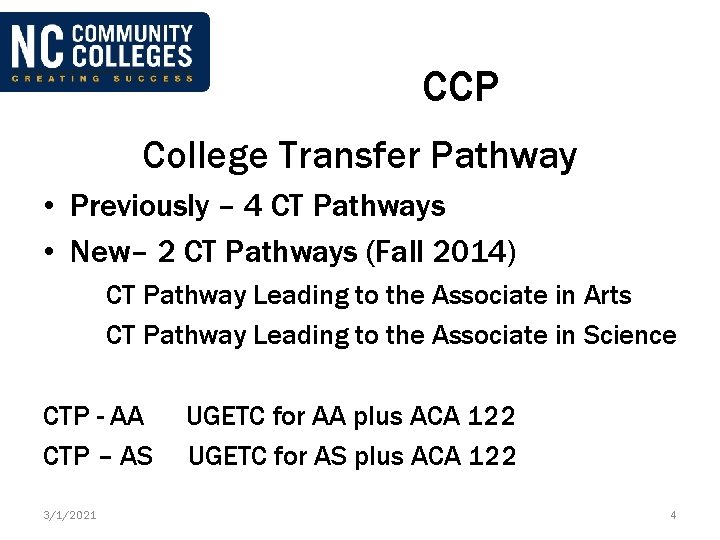 NC COMMUNITY COLLEGES
CREATING SUCCESS

CCP

College Transfer Pathway

• Previously – 4 CT Pathways
• New– 2 CT Pathways (Fall 2014)
CT Pathway Leading to the Associate in Arts
CT Pathway Leading to the Associate in Science

CTP - AA UGETC for AA plus ACA 122
CTP – AS UGETC for AS plus ACA 122

3/1/2021

4